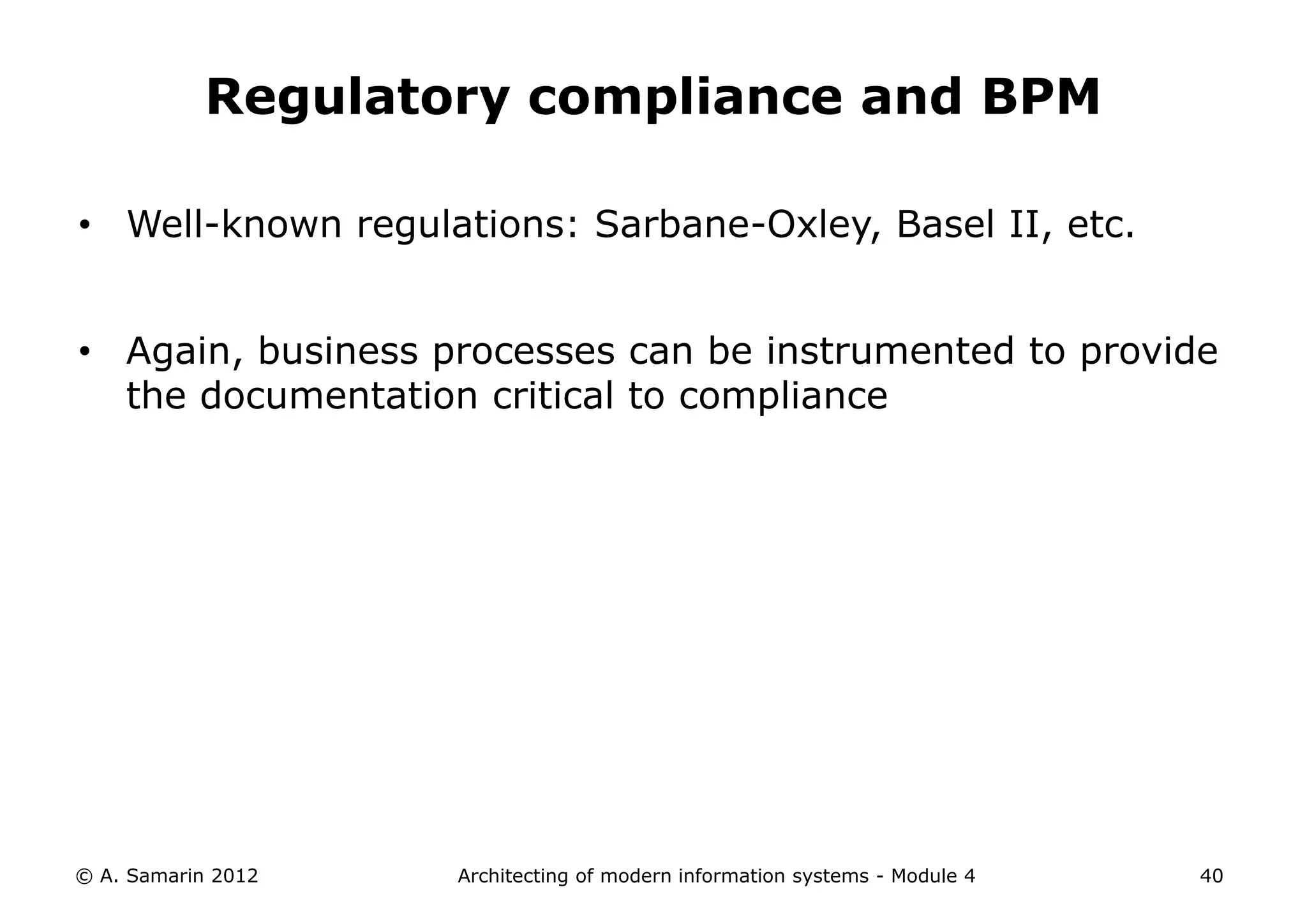 Regulatory compliance and BPM

• Well-known regulations: Sarbane-Oxley, Basel II, etc.

• Again, business processes can be instrumented to provide the documentation critical to compliance

© A. Samarin 2012 Architecting of modern information systems - Module 4 40